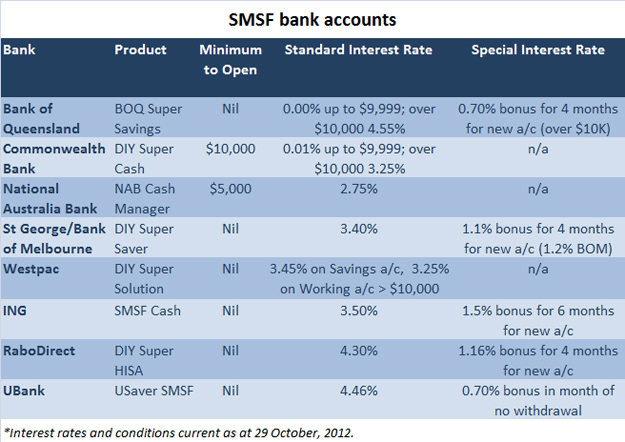 SMSF bank accounts

| Bank | Product | Minimum to Open | Standard Interest Rate | Special Interest Rate |
|---|---|---|---|---|
| Bank of Queensland | BOQ Super Savings | Nil | 0.00% up to \$9,999; over \$10,000 4.55% | 0.70% bonus for 4 months for new a/c (over \$10K) |
| Commonwealth Bank | DIY Super Cash | \$10,000 | 0.01% up to \$9,999; over \$10,000 3.25% | n/a |
| National Australia Bank | NAB Cash Manager | \$5,000 | 2.75% | n/a |
| St George/Bank of Melbourne | DIY Super Saver | Nil | 3.40% | 1.1% bonus for 4 months for new a/c (1.2% BOM) |
| Westpac | DIY Super Solution | Nil | 3.45% on Savings a/c, 3.25% on Working a/c > \$10,000 | n/a |
| ING | SMSF Cash | Nil | 3.50% | 1.5% bonus for 6 months for new a/c |
| RaboDirect | DIY Super HISA | Nil | 4.30% | 1.16% bonus for 4 months for new a/c |
| UBank | USaver SMSF | Nil | 4.46% | 0.70% bonus in month of no withdrawal |

*Interest rates and conditions current as at 29 October, 2012.